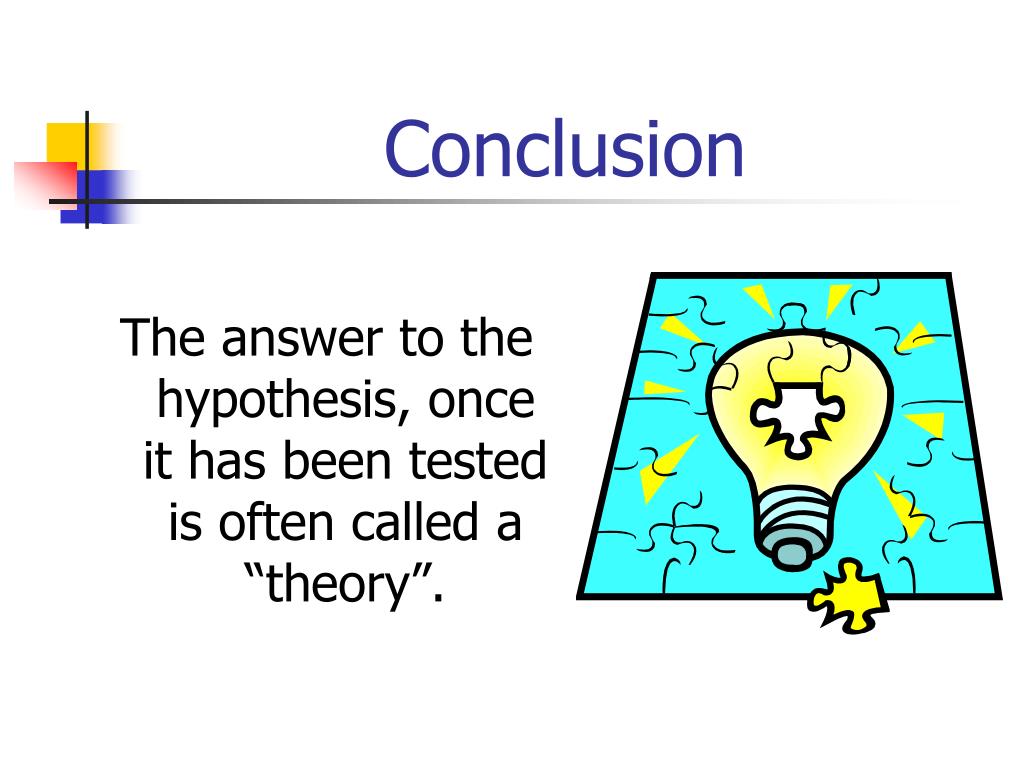 Conclusion

The answer to the hypothesis, once it has been tested is often called a “theory”.